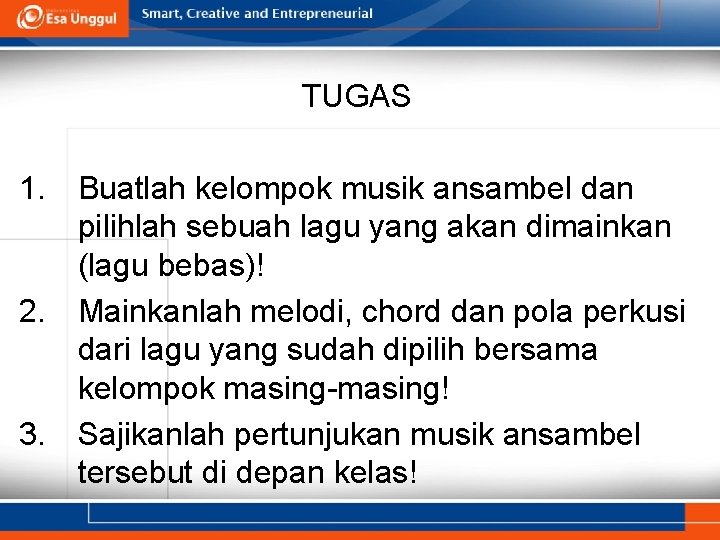 Esa Unggul

Smart, Creative and Entrepreneurial

TUGAS

1. Buatlah kelompok musik ansambel dan pilihlah sebuah lagu yang akan dimainkan (lagu bebas)!
2. Mainkanlah melodi, chord dan pola perkusi dari lagu yang sudah dipilih bersama kelompok masing-masing!
3. Sajikanlah pertunjukan musik ansambel tersebut di depan kelas!